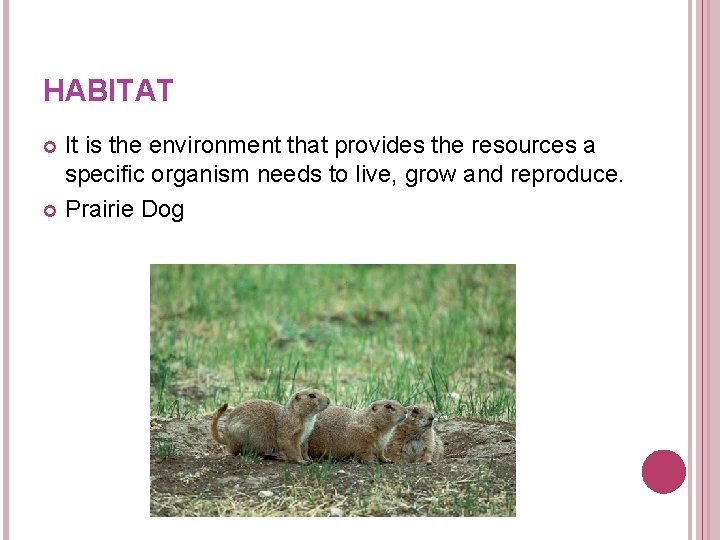 HABITAT

• It is the environment that provides the resources a specific organism needs to live, grow and reproduce.
• Prairie Dog